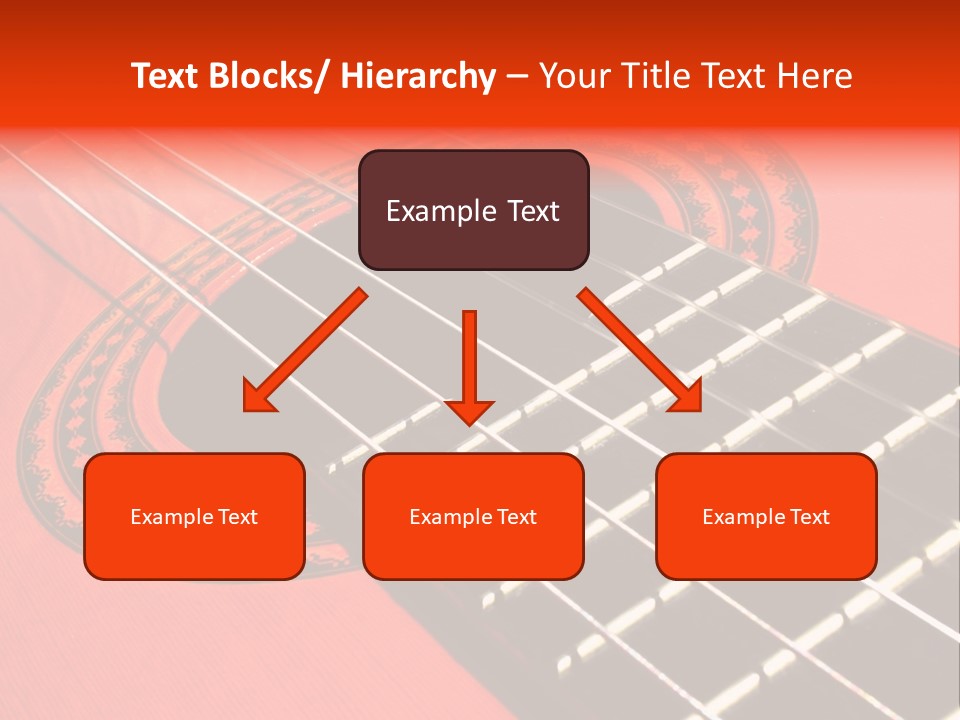 Text Blocks/ Hierarchy – Your Title Text Here

Example Text

Example Text

Example Text

Example Text